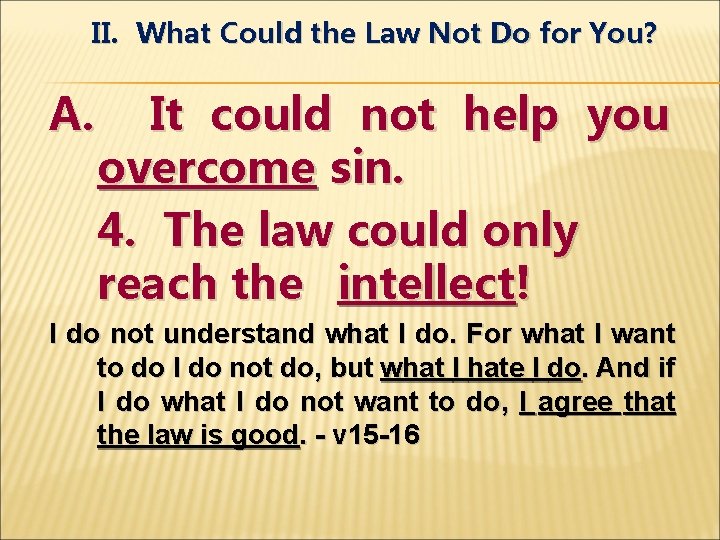 II. What Could the Law Not Do for You?

A. It could not help you overcome sin.

4. The law could only reach the intellect!

I do not understand what I do. For what I want to do I do not do, but what I hate I do. And if I do what I do not want to do, I agree that the law is good. - v15-16